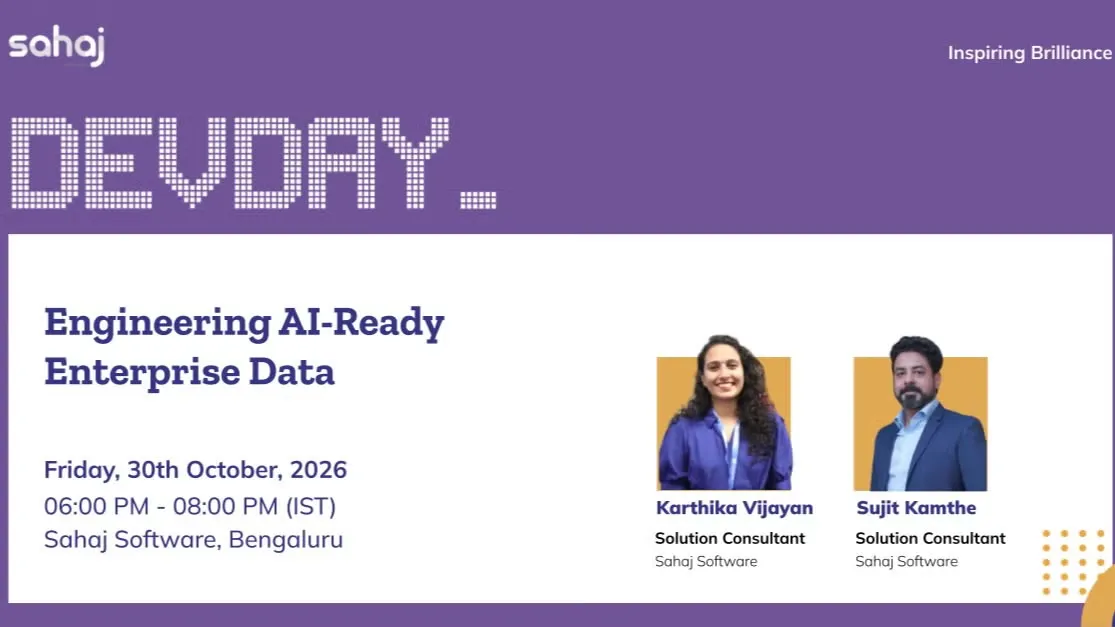 sahaj

Inspiring Brilliance

DEVDAY_

Engineering AI-Ready Enterprise Data

Friday, 30th October, 2026
06:00 PM - 08:00 PM (IST)
Sahaj Software, Bengaluru

Karthika Vijayan
Solution Consultant
Sahaj Software

Sujit Kamthe
Solution Consultant
Sahaj Software